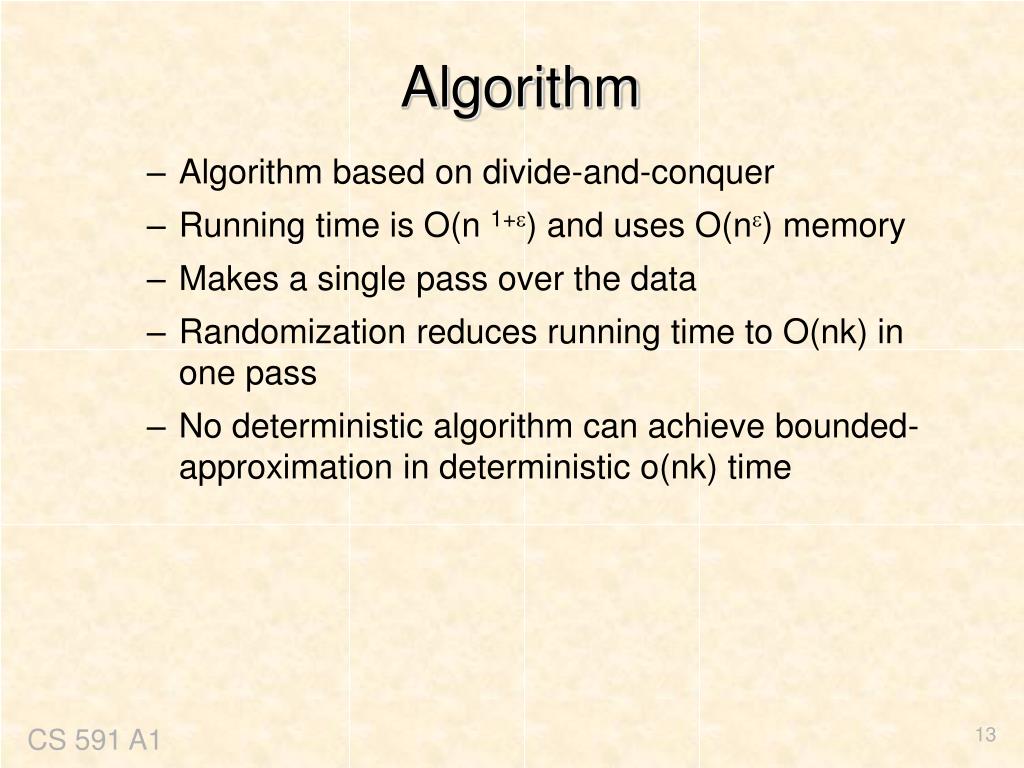 Algorithm

– Algorithm based on divide-and-conquer
– Running time is $O(n^{1+\varepsilon})$ and uses $O(n^{\varepsilon})$ memory
– Makes a single pass over the data
– Randomization reduces running time to O(nk) in one pass
– No deterministic algorithm can achieve bounded-approximation in deterministic o(nk) time

CS 591 A1

13